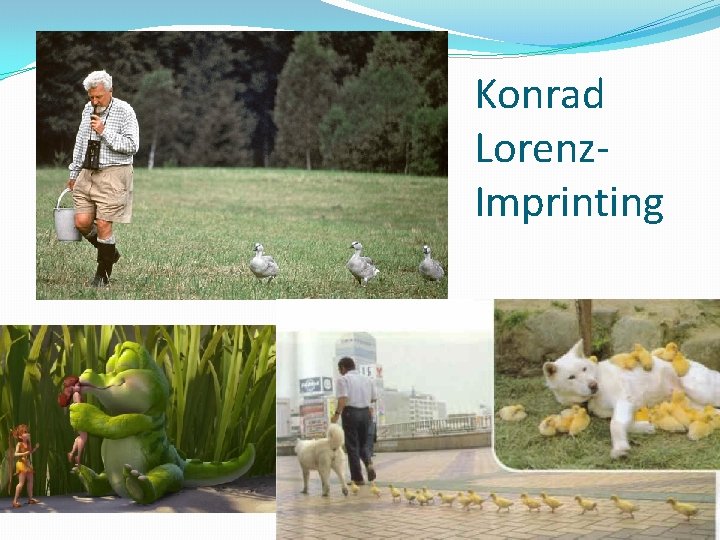 Konrad Lorenz-Imprinting